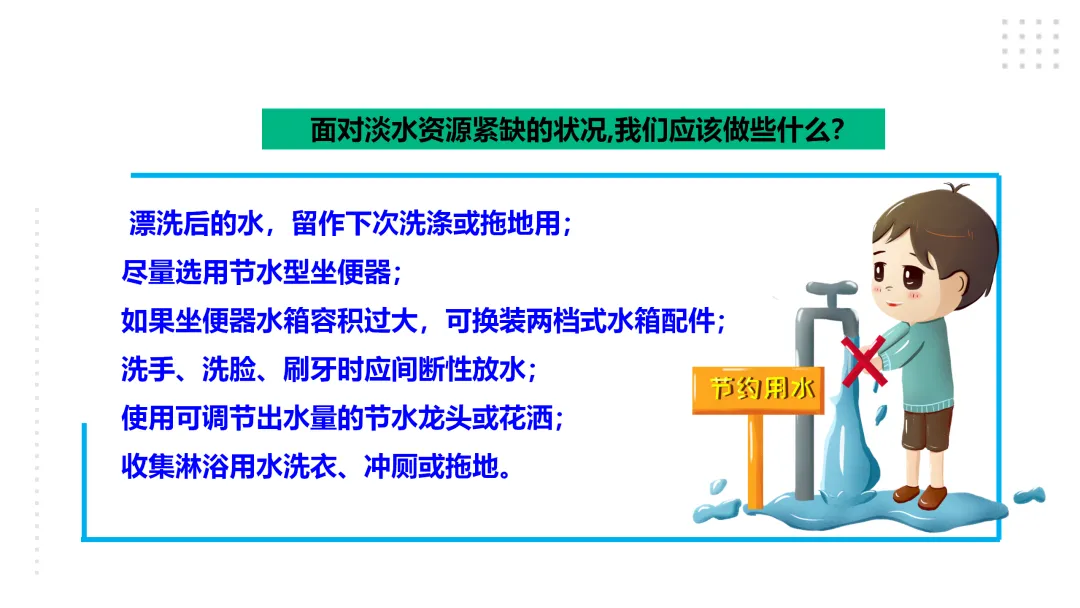 面对淡水资源紧缺的状况,我们应该做些什么?

漂洗后的水，留作下次洗涤或拖地用；
尽量选用节水型坐便器；
如果坐便器水箱容积过大，可换装两档式水箱配件；
洗手、洗脸、刷牙时应间断性放水；
使用可调节出水量的节水龙头或花洒；
收集淋浴用水洗衣、冲厕或拖地。

节约用水